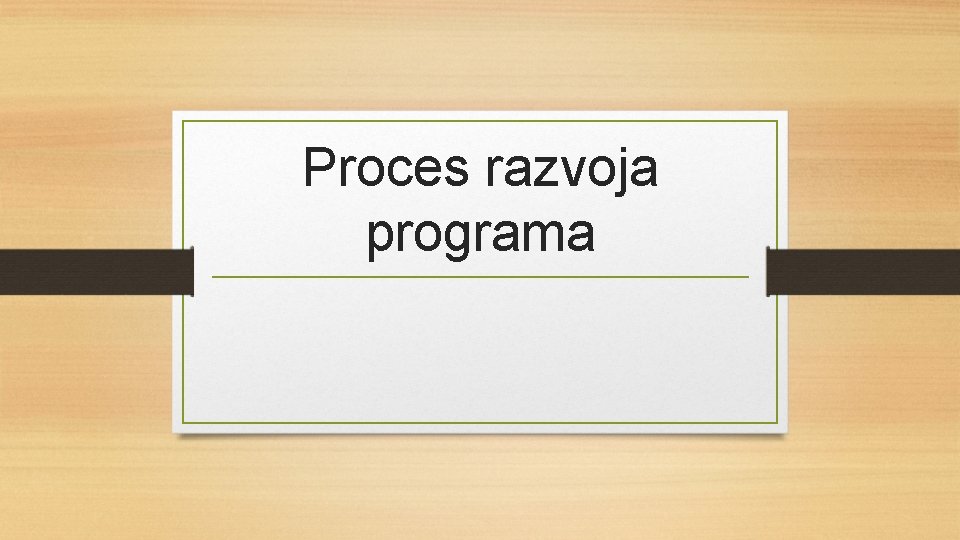 Proces razvoja programa